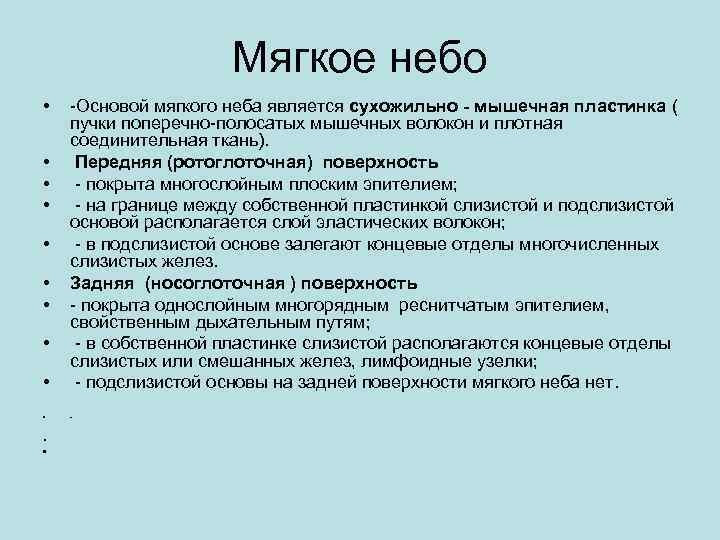 Мягкое небо

• -Основой мягкого неба является сухожильно - мышечная пластинка ( пучки поперечно-полосатых мышечных волокон и плотная соединительная ткань).
• Передняя (ротоглоточная) поверхность
• - покрыта многослойным плоским эпителием;
• - на границе между собственной пластинкой слизистой и подслизистой основой располагается слой эластических волокон;
• - в подслизистой основе залегают концевые отделы многочисленных слизистых желез.
• Задняя (носоглоточная ) поверхность
• - покрыта однослойным многорядным реснитчатым эпителием, свойственным дыхательным путям;
• - в собственной пластинке слизистой располагаются концевые отделы слизистых или смешанных желез, лимфоидные узелки;
• - подслизистой основы на задней поверхности мягкого неба нет.
• -
•
•